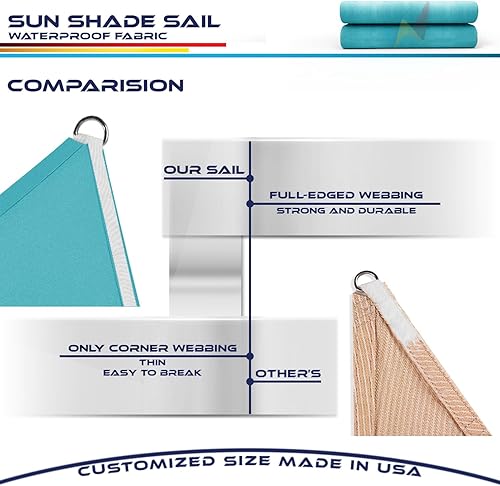 SUN SHADE SAIL
WATERPROOF FABRIC

COMPARISION

OUR SAIL

FULL-EDGED WEBBING
STRONG AND DURABLE

ONLY CORNER WEBBING
THIN
EASY TO BREAK

OTHER'S

CUSTOMIZED SIZE MADE IN USA